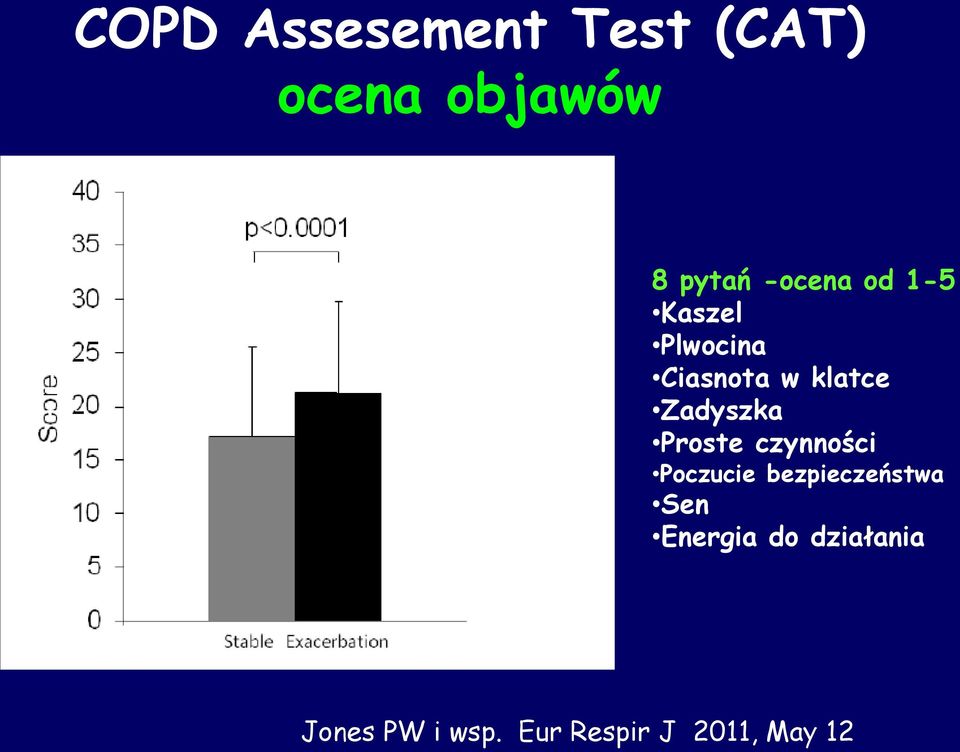 COPD Assesement Test (CAT)
ocena objawów

40
35
30
25
20
15
10
5
0
Score
p<0.0001
Stable Exacerbation

8 pytań -ocena od 1-5
•Kaszel
•Plwocina
•Ciasnota w klatce
•Zadyszka
•Proste czynności
•Poczucie bezpieczeństwa
•Sen
•Energia do działania

Jones PW i wsp. Eur Respir J 2011, May 12